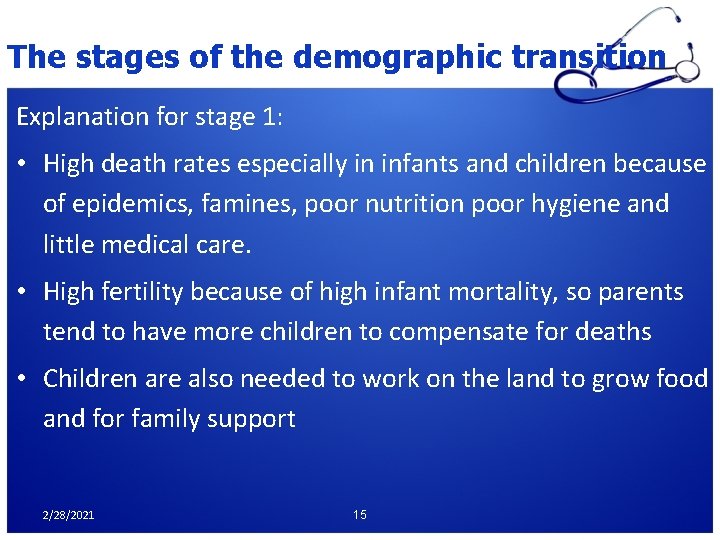 The stages of the demographic transition

Explanation for stage 1:

• High death rates especially in infants and children because of epidemics, famines, poor nutrition poor hygiene and little medical care.

• High fertility because of high infant mortality, so parents tend to have more children to compensate for deaths

• Children are also needed to work on the land to grow food and for family support

2/28/2021

15